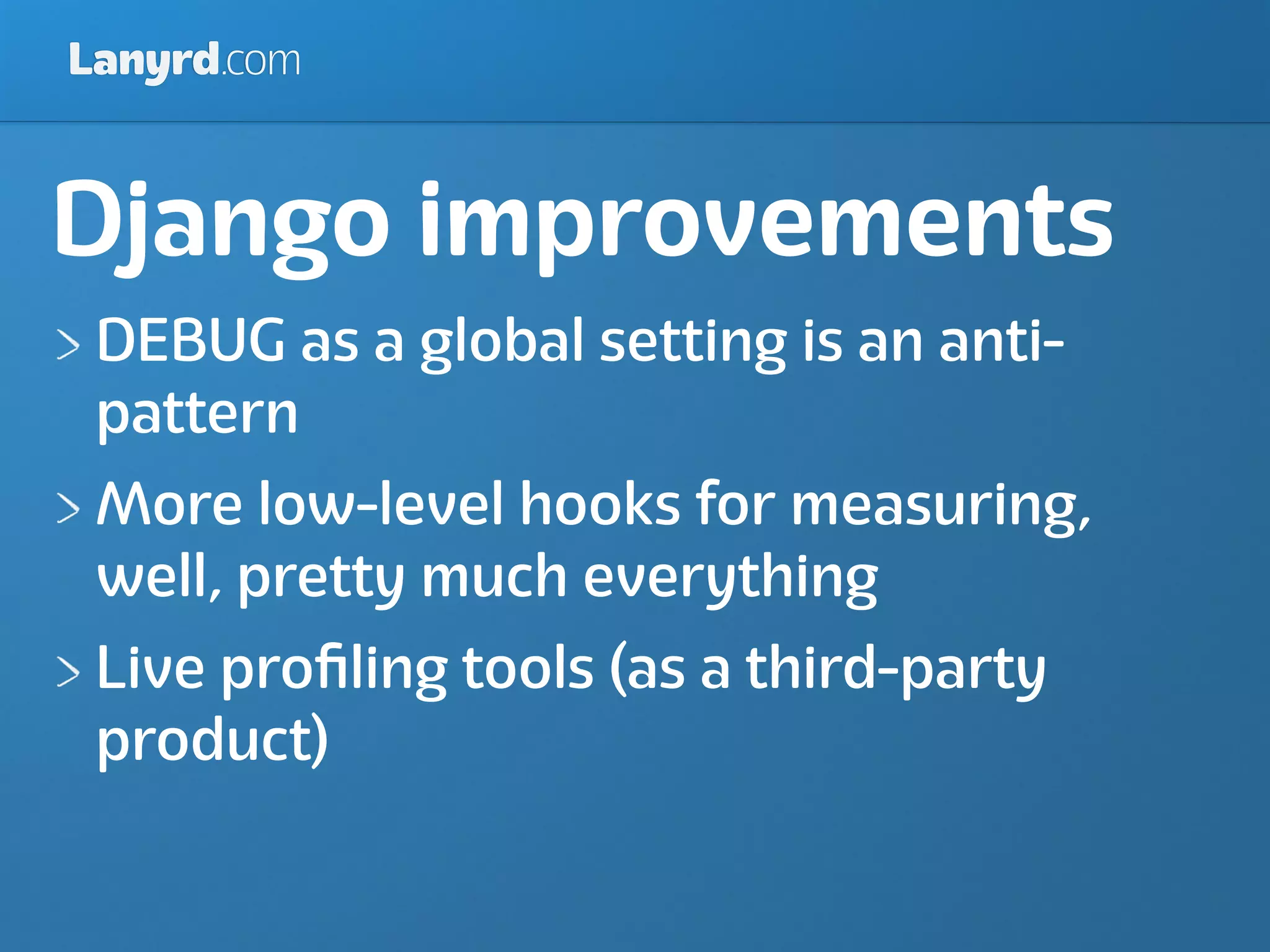 Lanyrd.com

Django improvements

> DEBUG as a global setting is an anti-pattern

> More low-level hooks for measuring, well, pretty much everything

> Live profiling tools (as a third-party product)